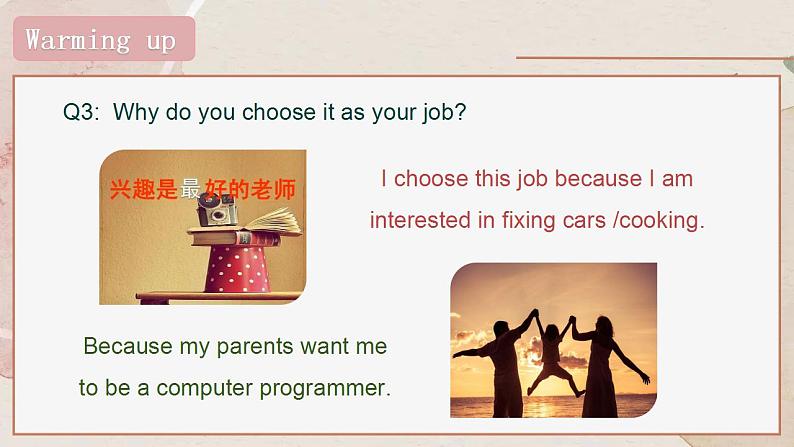 Warming up

Q3: Why do you choose it as your job?

兴趣是最好的老师

I choose this job because I am interested in fixing cars /cooking.

Because my parents want me to be a computer programmer.